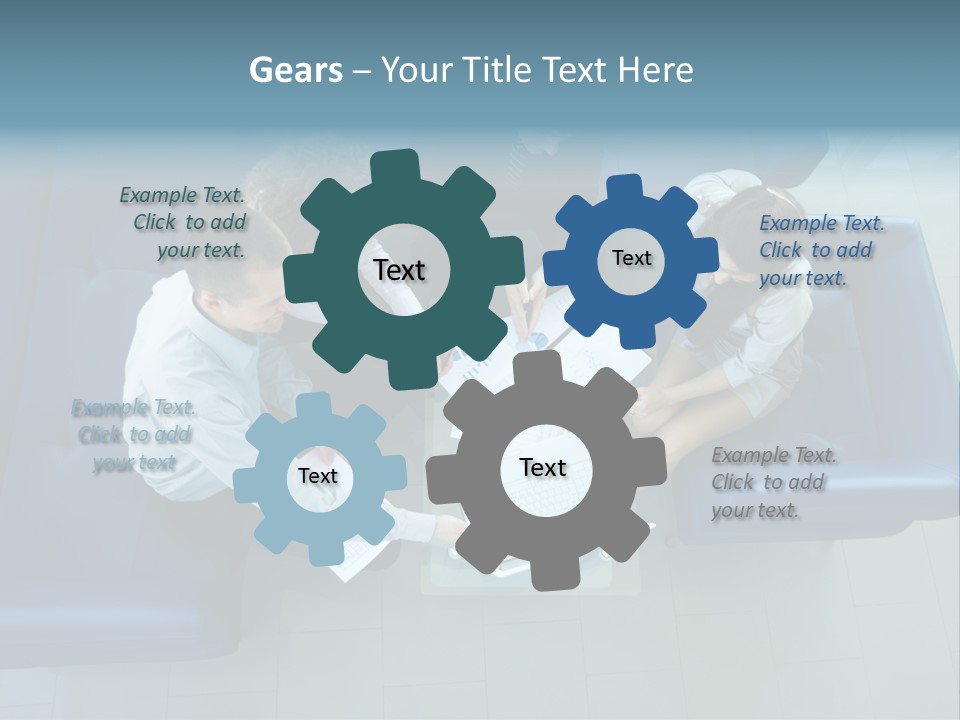 Gears – Your Title Text Here

Example Text. Click to add your text.

Text

Text

Example Text. Click to add your text.

Example Text. Click to add your text

Text

Text

Example Text. Click to add your text.